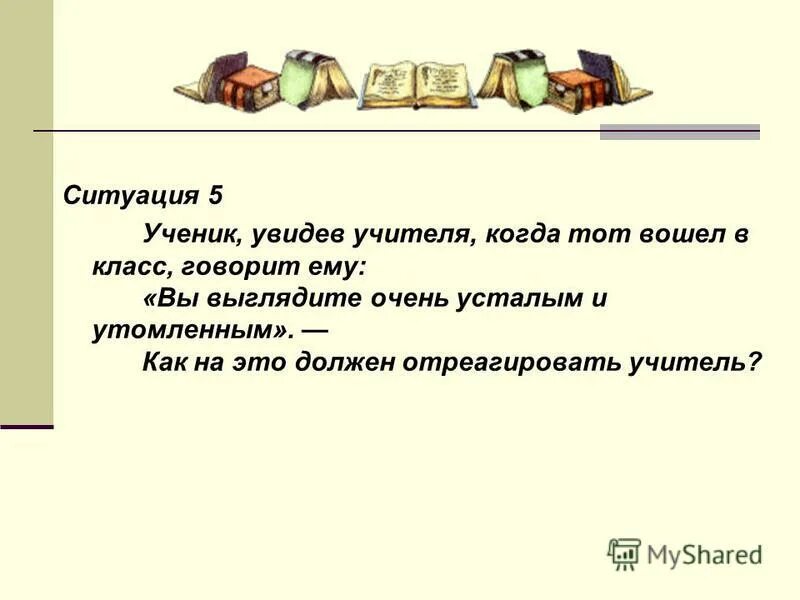 Ситуация 5

Ученик, увидев учителя, когда тот вошел в класс, говорит ему:

«Вы выглядите очень усталым и утомленным». —

Как на это должен отреагировать учитель?

MyShared